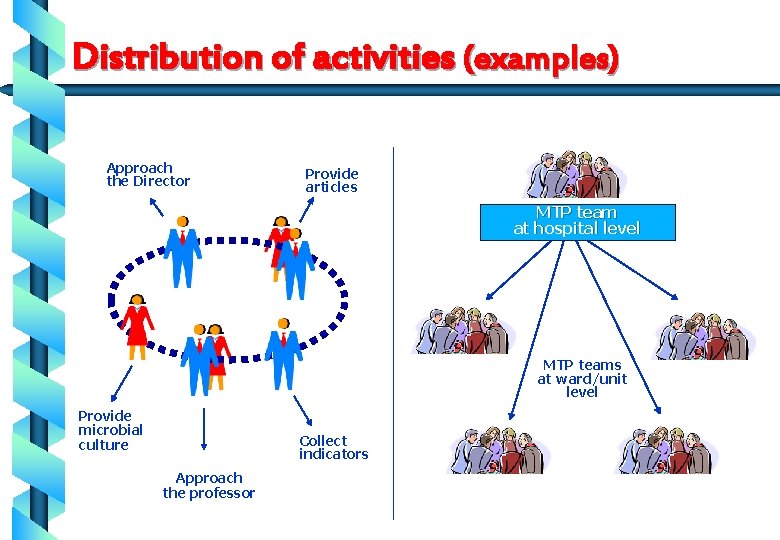 Distribution of activities (examples)

Approach the Director

Provide articles

Provide microbial culture

Approach the professor

Collect indicators

MTP team at hospital level

MTP teams at ward/unit level